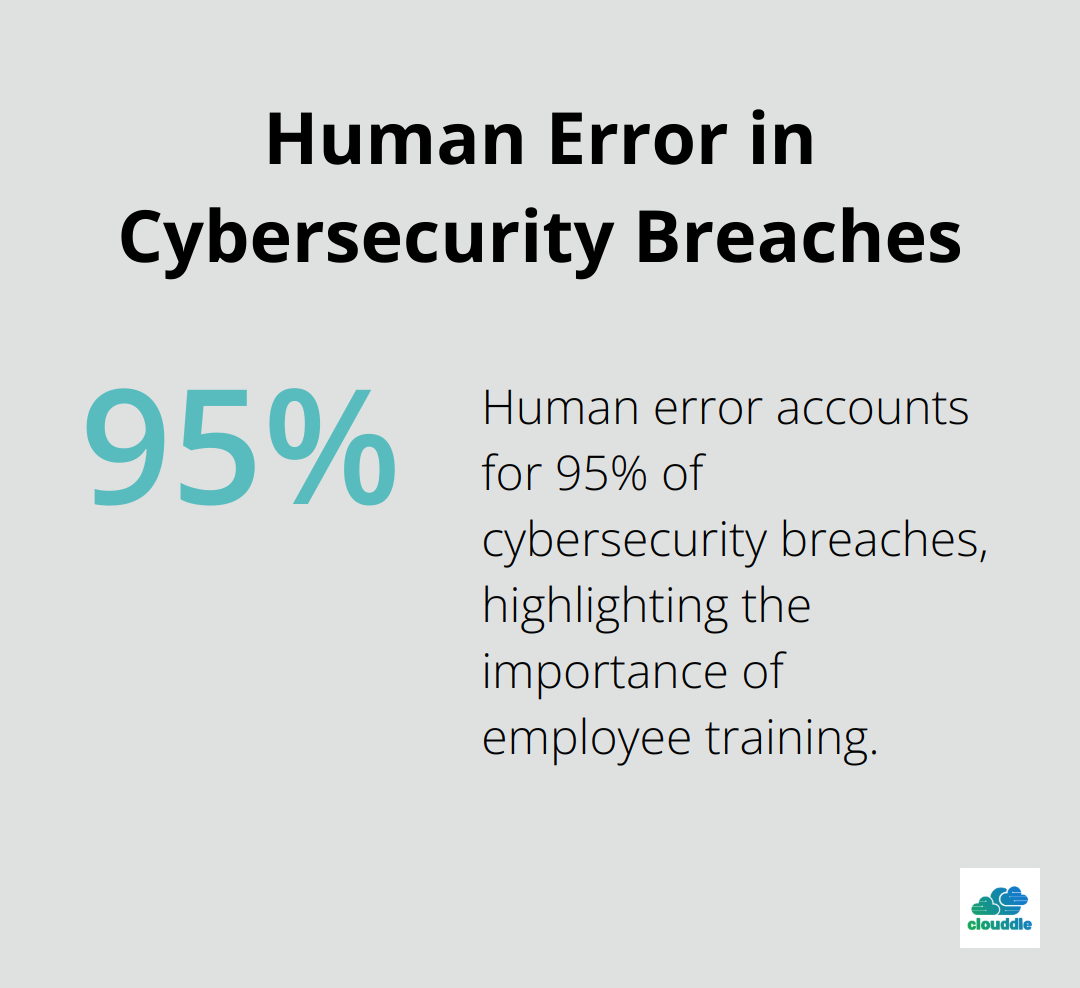 Human Error in Cybersecurity Breaches

95%

Human error accounts for 95% of cybersecurity breaches, highlighting the importance of employee training.

clouddle